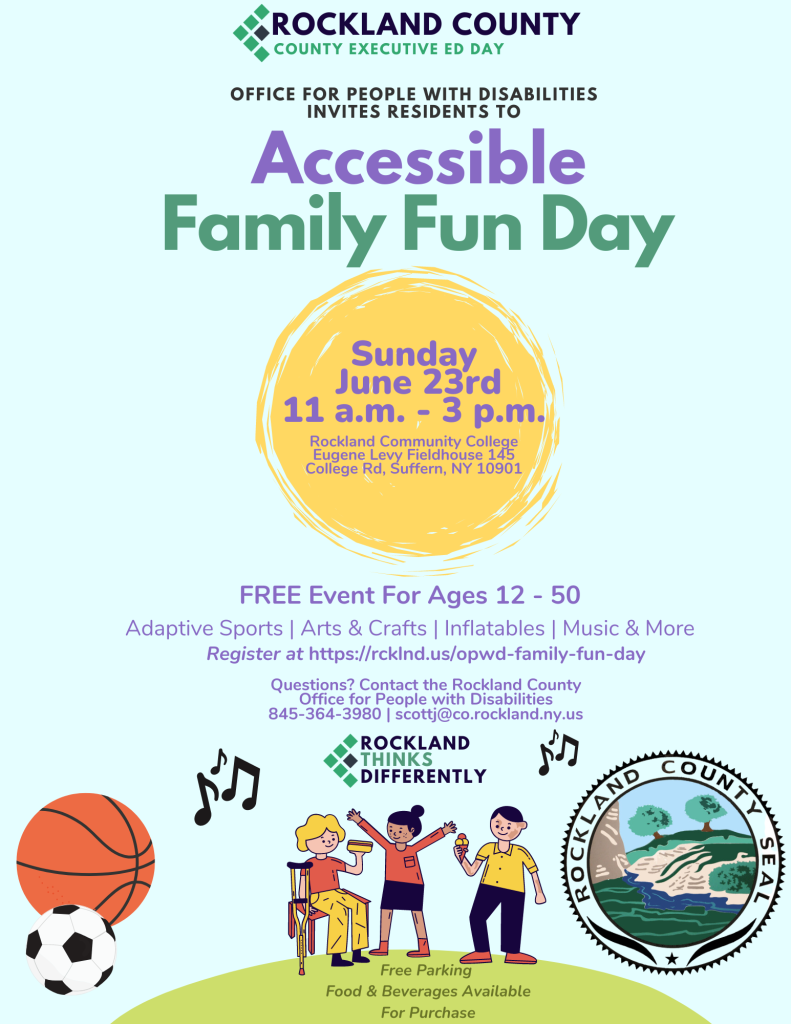 ROCKLAND COUNTY
COUNTY EXECUTIVE ED DAY

OFFICE FOR PEOPLE WITH DISABILITIES INVITES RESIDENTS TO

Accessible Family Fun Day

Sunday
June 23rd
11 a.m. - 3 p.m.
Rockland Community College
Eugene Levy Fieldhouse 145
College Rd, Suffern, NY 10901

FREE Event For Ages 12 - 50

Adaptive Sports | Arts & Crafts | Inflatables | Music & More

Register at https://rcklnd.us/opwd-family-fun-day

Questions? Contact the Rockland County Office for People with Disabilities
845-364-3980 | scottj@co.rockland.ny.us

ROCKLAND THINKS DIFFERENTLY

ROCKLAND COUNTY SEAL

Free Parking
Food & Beverages Available For Purchase